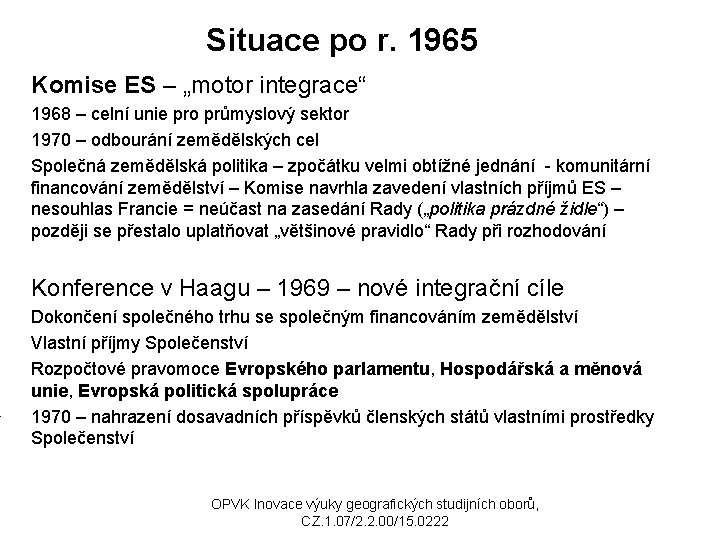 Situace po r. 1965

Komise ES – „motor integrace“

1968 – celní unie pro průmyslový sektor

1970 – odbourání zemědělských cel

Společná zemědělská politika – zpočátku velmi obtížné jednání - komunitární financování zemědělství – Komise navrhla zavedení vlastních příjmů ES – nesouhlas Francie = neúčast na zasedání Rady („politika prázdné židle“) – později se přestalo uplatňovat „většinové pravidlo“ Rady při rozhodování

Konference v Haagu – 1969 – nové integrační cíle

Dokončení společného trhu se společným financováním zemědělství

Vlastní příjmy Společenství

Rozpočtové pravomoce Evropského parlamentu, Hospodářská a měnová unie, Evropská politická spolupráce

1970 – nahrazení dosavadních příspěvků členských států vlastními prostředky Společenství

OPVK Inovace výuky geografických studijních oborů, CZ.1.07/2.2.00/15.0222